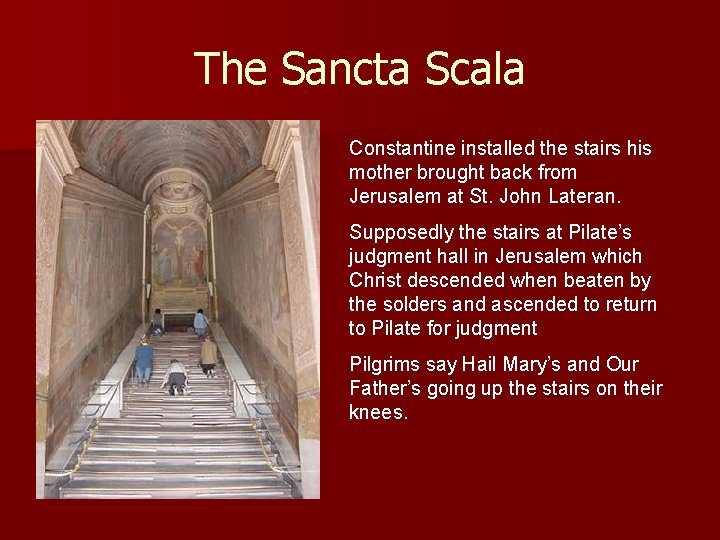 The Sancta Scala

Constantine installed the stairs his mother brought back from Jerusalem at St. John Lateran.

Supposedly the stairs at Pilate's judgment hall in Jerusalem which Christ descended when beaten by the solders and ascended to return to Pilate for judgment

Pilgrims say Hail Mary's and Our Father's going up the stairs on their knees.